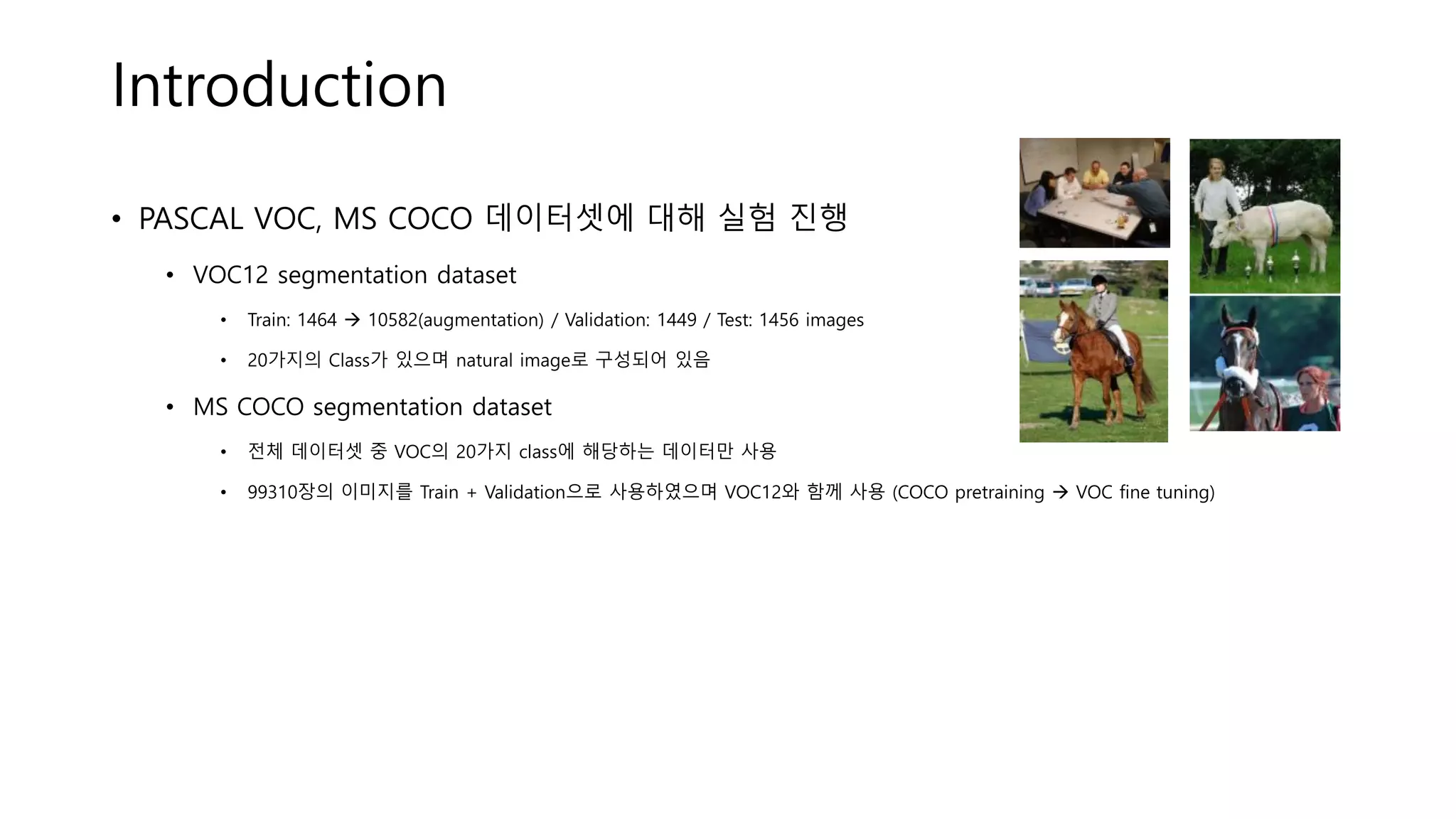 Introduction

• PASCAL VOC, MS COCO 데이터셋에 대해 실험 진행

• VOC12 segmentation dataset

• Train: 1464 → 10582(augmentation) / Validation: 1449 / Test: 1456 images

• 20가지의 Class가 있으며 natural image로 구성되어 있음

• MS COCO segmentation dataset

• 전체 데이터셋 중 VOC의 20가지 class에 해당하는 데이터만 사용

• 99310장의 이미지를 Train + Validation으로 사용하였으며 VOC12와 함께 사용 (COCO pretraining → VOC fine tuning)